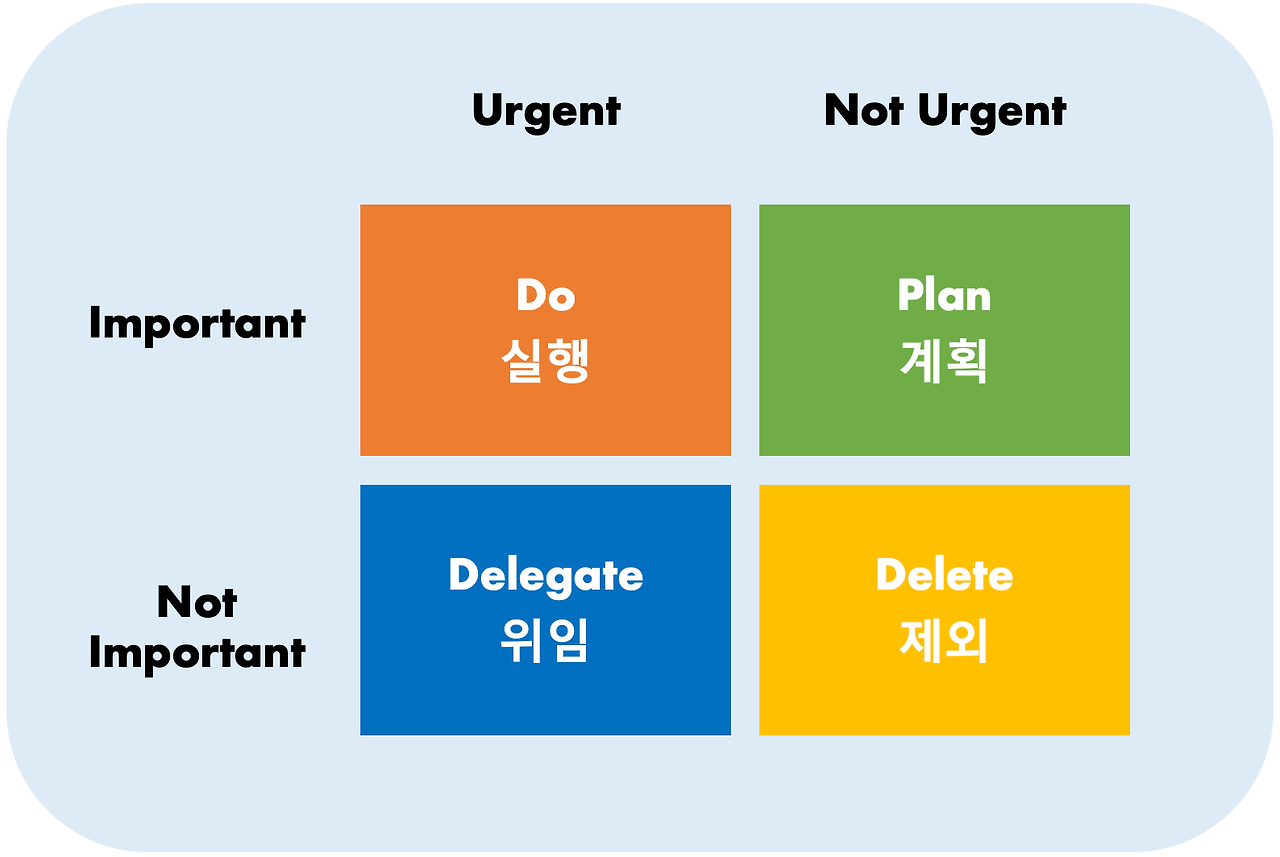 | | Urgent | Not Urgent |
|---|---|---|
| Important | Do 실행 | Plan 계획 |
| Not Important | Delegate 위임 | Delete 제외 |